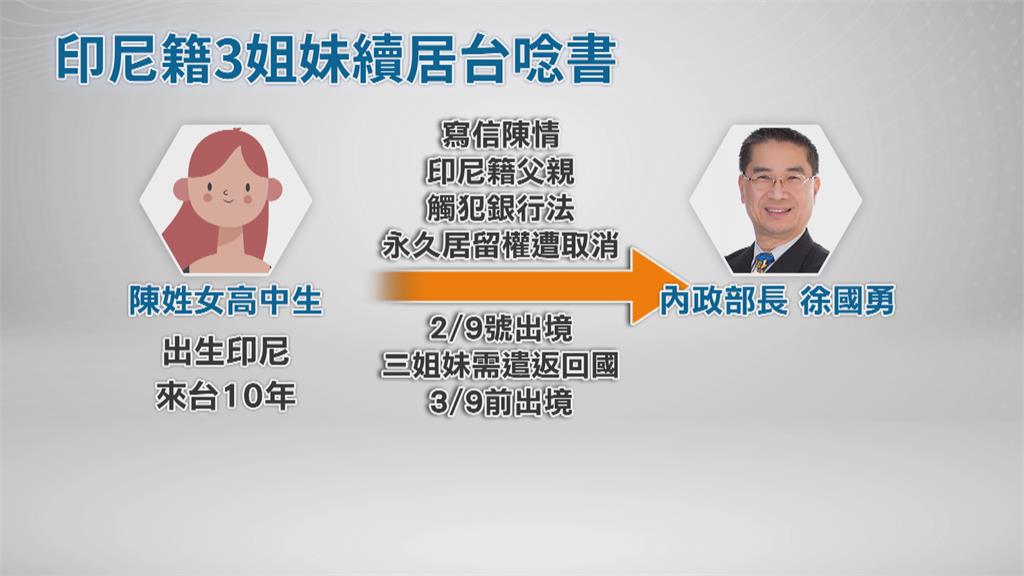 印尼籍3姐妹續居台唸書

陳姓女高中生

出生印尼
來台10年

寫信陳情
印尼籍父親
觸犯銀行法
永久居留權遭取消

2/9號出境
三姐妹需遣返回國
3/9前出境

內政部長 徐國勇